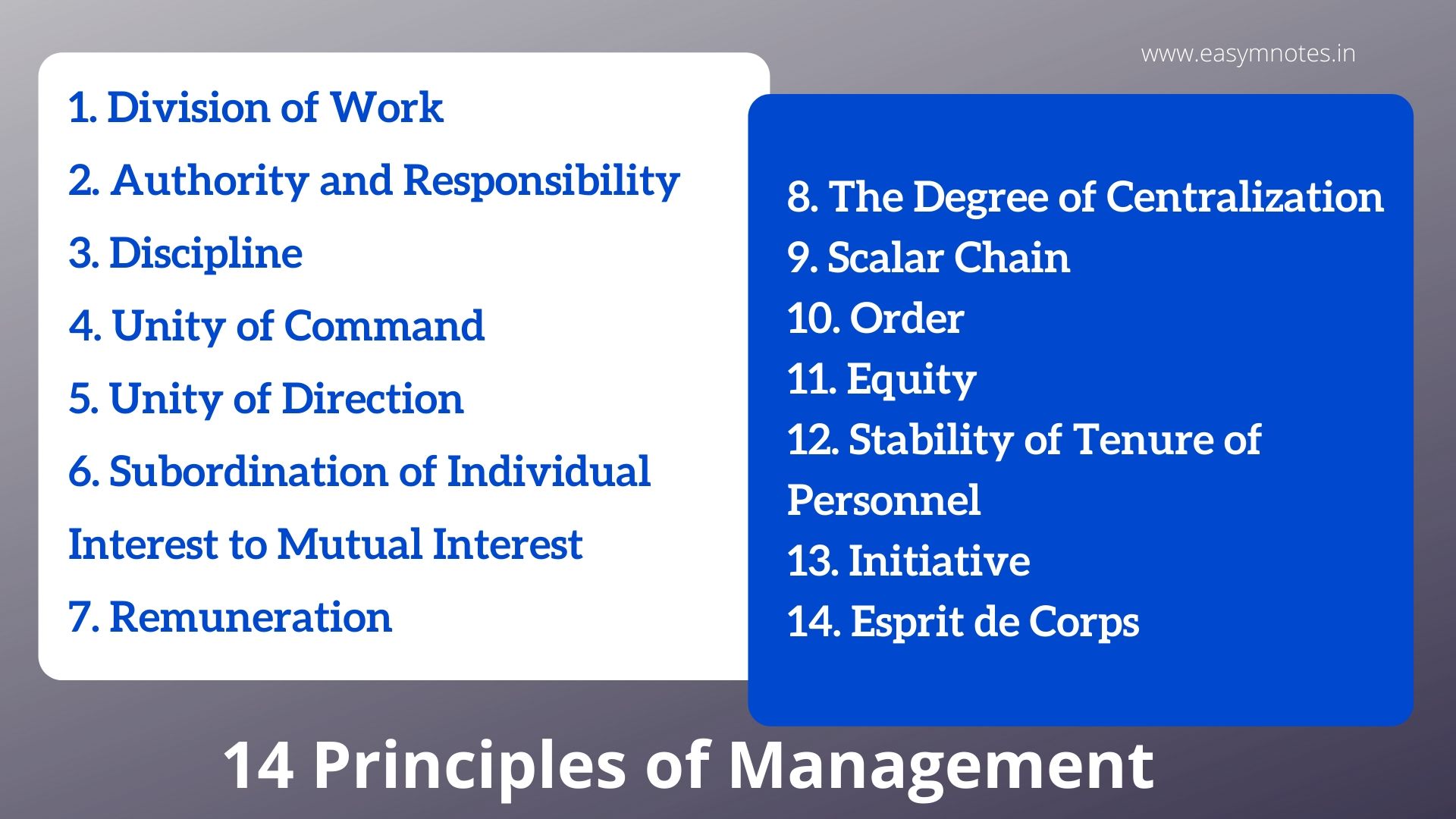 www.easymnotes.in

1. Division of Work
2. Authority and Responsibility
3. Discipline
4. Unity of Command
5. Unity of Direction
6. Subordination of Individual Interest to Mutual Interest
7. Remuneration

8. The Degree of Centralization
9. Scalar Chain
10. Order
11. Equity
12. Stability of Tenure of Personnel
13. Initiative
14. Esprit de Corps

14 Principles of Management